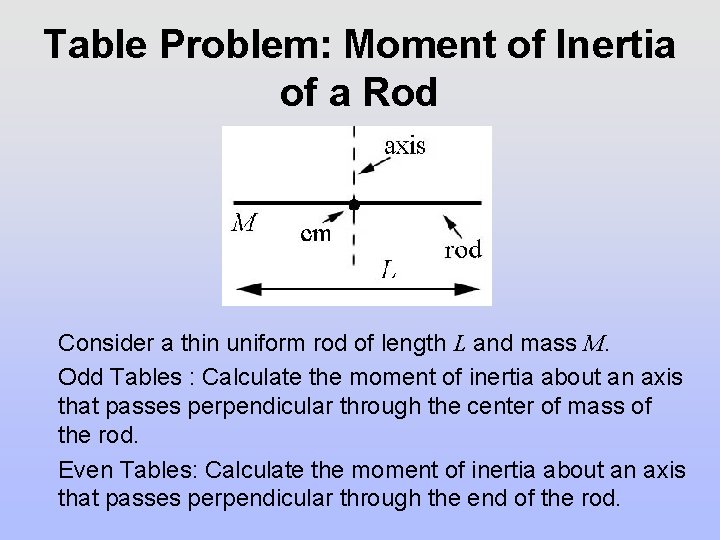 Table Problem: Moment of Inertia of a Rod

axis
$M$
cm
rod
$L$

Consider a thin uniform rod of length $L$ and mass $M$.

Odd Tables : Calculate the moment of inertia about an axis that passes perpendicular through the center of mass of the rod.

Even Tables: Calculate the moment of inertia about an axis that passes perpendicular through the end of the rod.